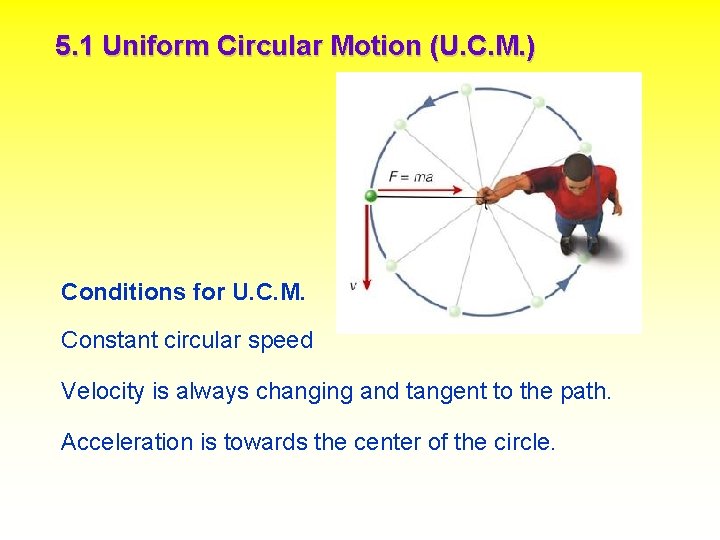 5.1 Uniform Circular Motion (U.C.M.)

$F = ma$

$v$

Conditions for U.C.M.

Constant circular speed

Velocity is always changing and tangent to the path.

Acceleration is towards the center of the circle.